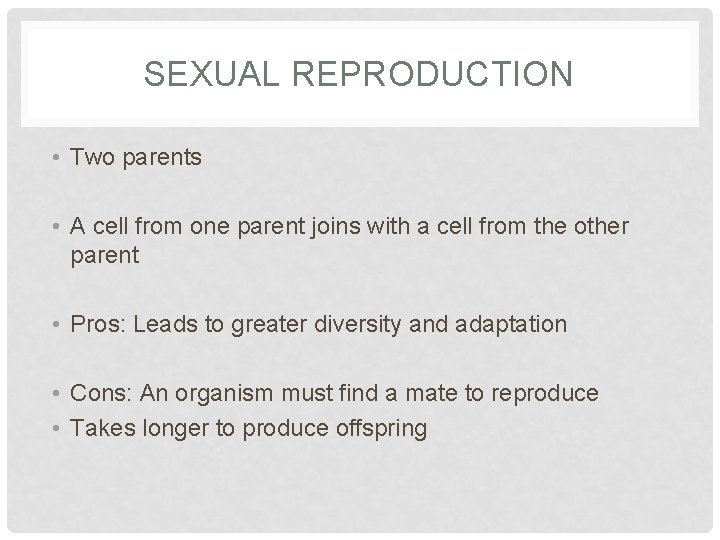 SEXUAL REPRODUCTION

• Two parents

• A cell from one parent joins with a cell from the other parent

• Pros: Leads to greater diversity and adaptation

• Cons: An organism must find a mate to reproduce
• Takes longer to produce offspring